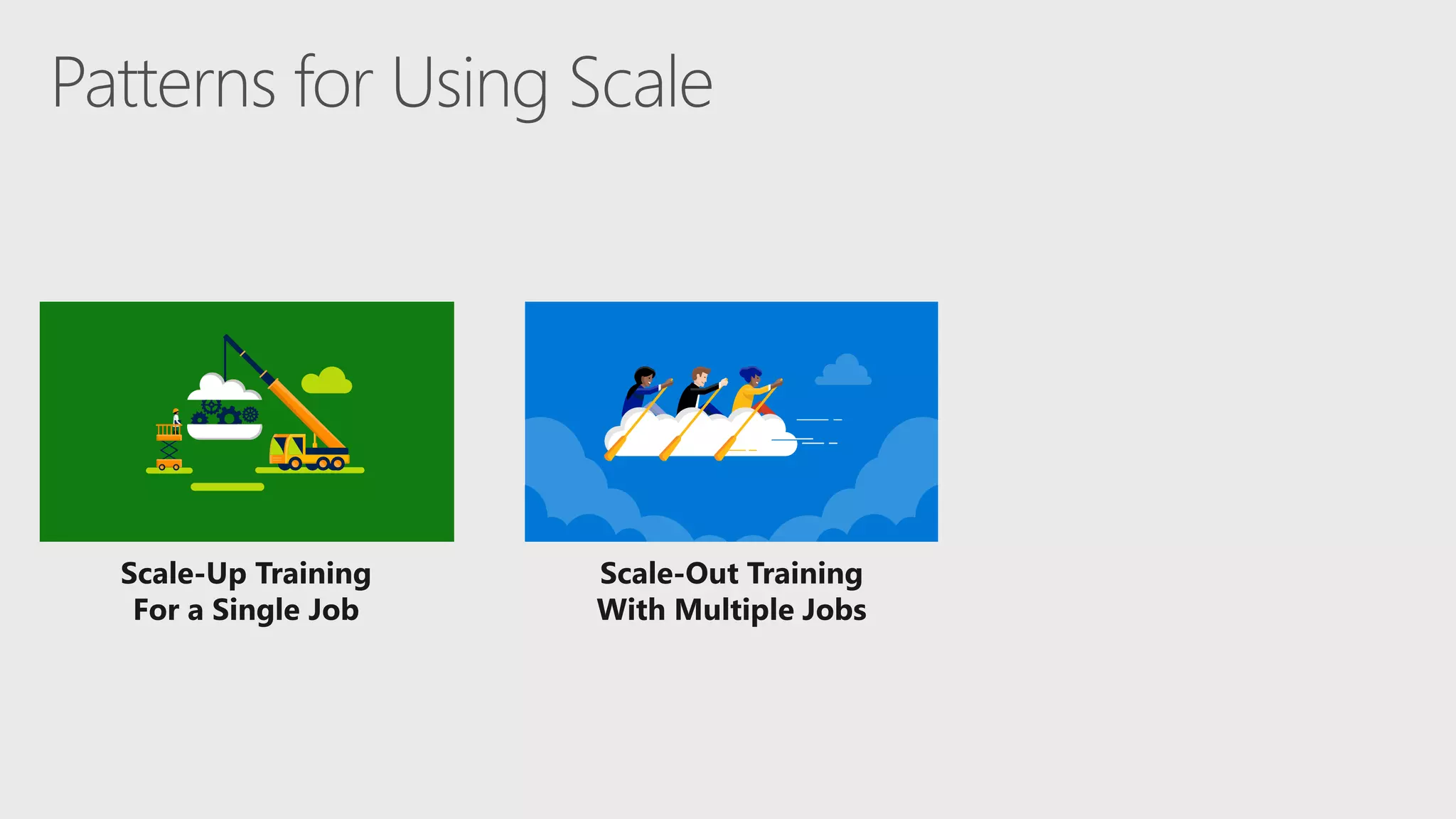 Patterns for Using Scale

Scale-Up Training
For a Single Job

Scale-Out Training
With Multiple Jobs